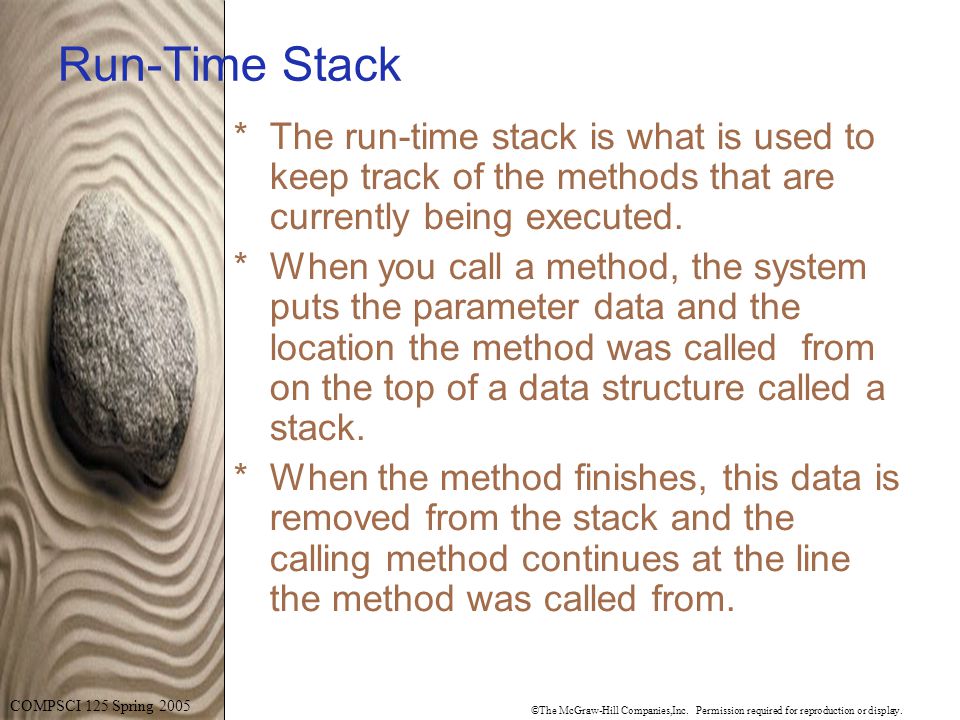 Run-Time Stack

* The run-time stack is what is used to keep track of the methods that are currently being executed.

* When you call a method, the system puts the parameter data and the location the method was called from on the top of a data structure called a stack.

* When the method finishes, this data is removed from the stack and the calling method continues at the line the method was called from.

COMPSCI 125 Spring 2005

©The McGraw-Hill Companies,Inc. Permission required for reproduction or display.